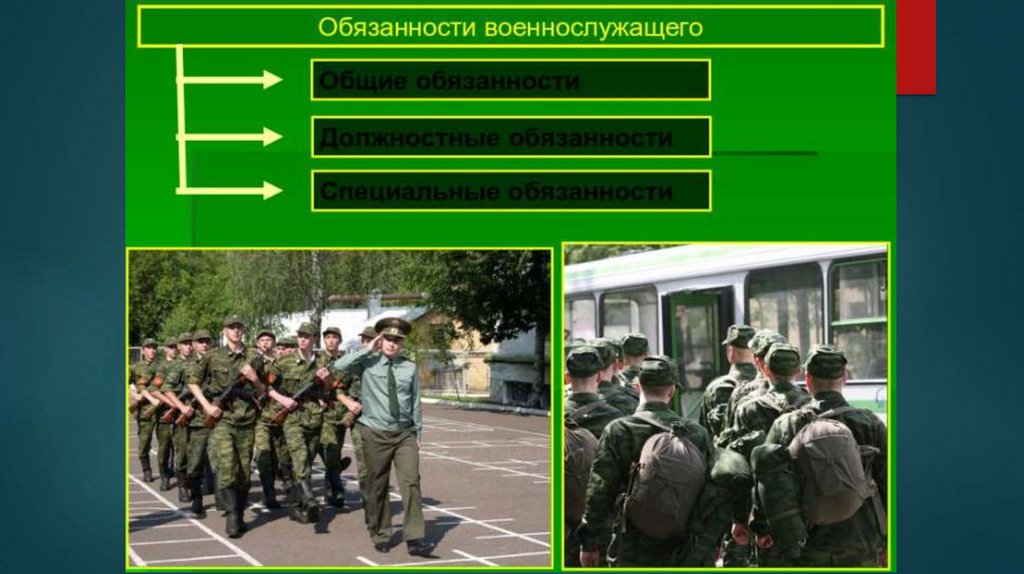 Обязанности военнослужащего

Общие обязанности

Должностные обязанности

Специальные обязанности